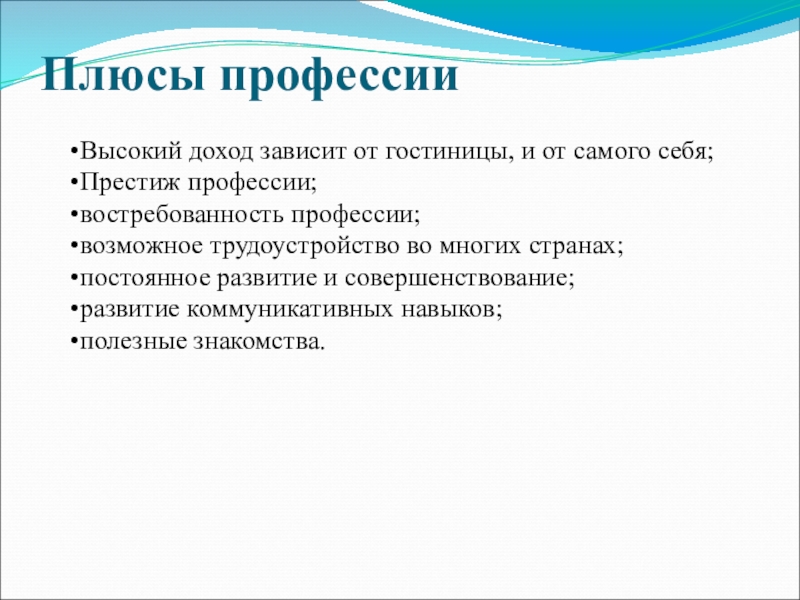 Плюсы профессии

•Высокий доход зависит от гостиницы, и от самого себя;
•Престиж профессии;
•востребованность профессии;
•возможное трудоустройство во многих странах;
•постоянное развитие и совершенствование;
•развитие коммуникативных навыков;
•полезные знакомства.